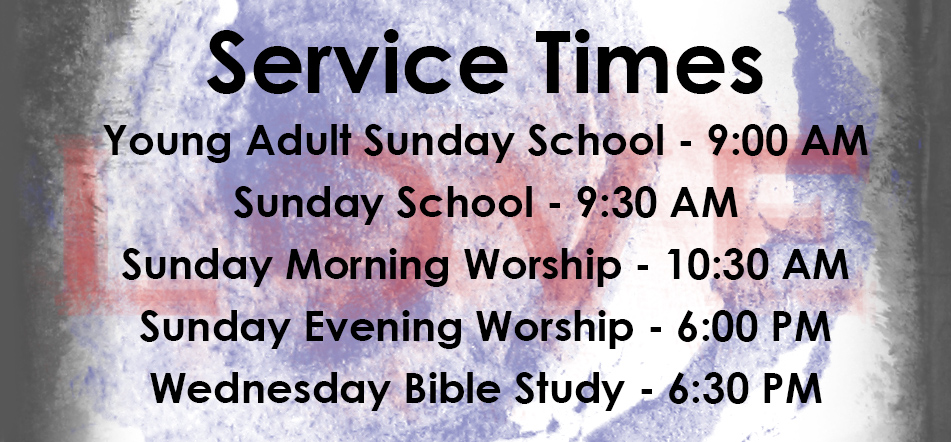 Service Times

Young Adult Sunday School - 9:00 AM

Sunday School - 9:30 AM

Sunday Morning Worship - 10:30 AM

Sunday Evening Worship - 6:00 PM

Wednesday Bible Study - 6:30 PM

LOVE